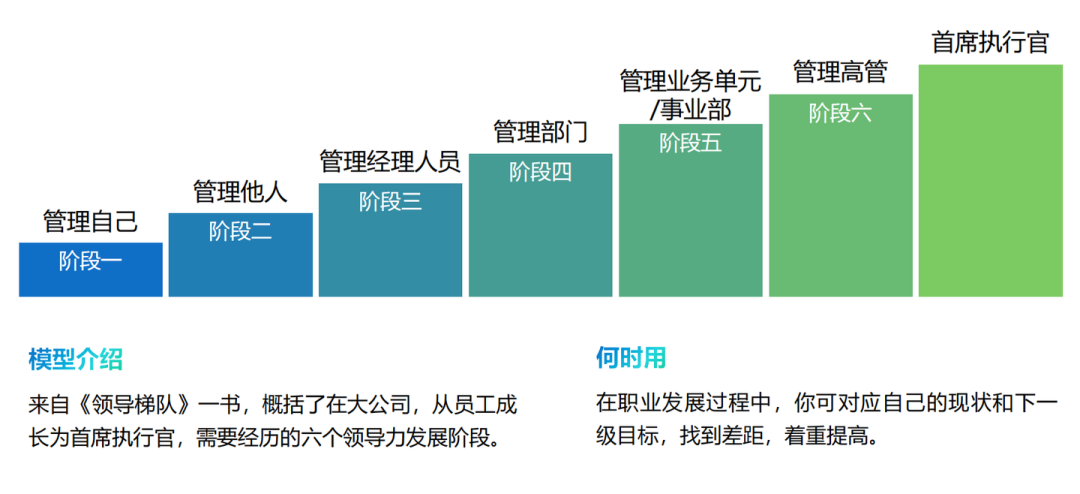 管理自己
阶段一

管理他人
阶段二

管理经理人员
阶段三

管理部门
阶段四

管理业务单元/事业部
阶段五

管理高管
阶段六

首席执行官

模型介绍

来自《领导梯队》一书，概括了在大公司，从员工成长为首席执行官，需要经历的六个领导力发展阶段。

何时用

在职业发展过程中，你可对应自己的现状和下一级目标，找到差距，着重提高。